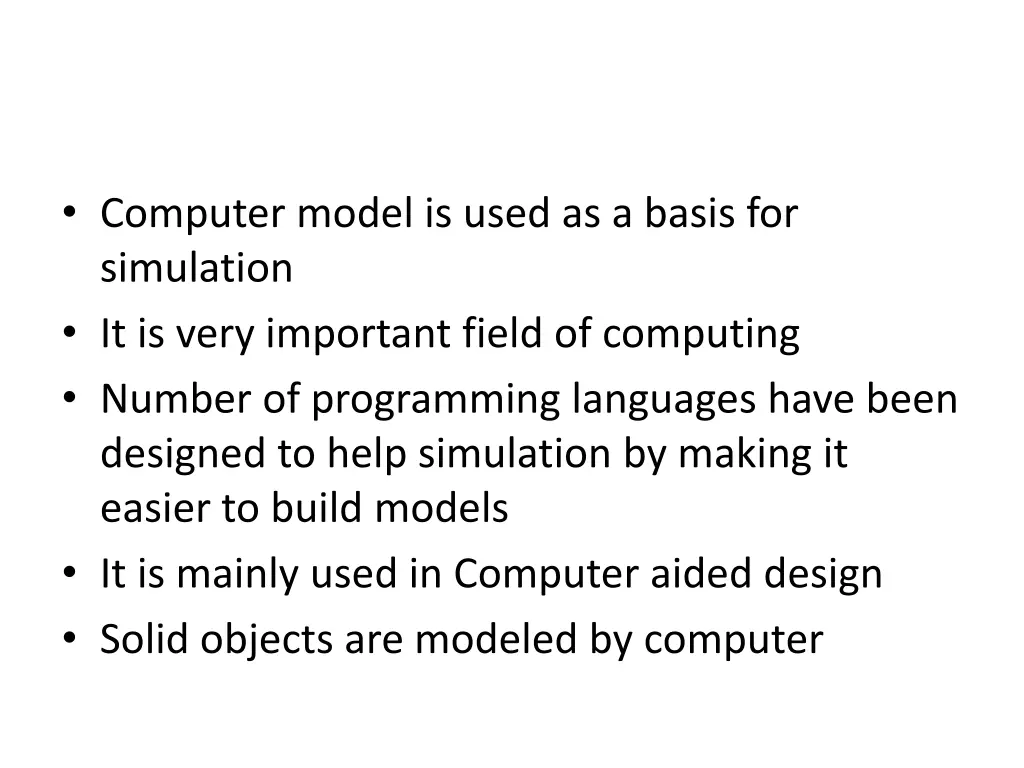 • Computer model is used as a basis for simulation
• It is very important field of computing
• Number of programming languages have been designed to help simulation by making it easier to build models
• It is mainly used in Computer aided design
• Solid objects are modeled by computer